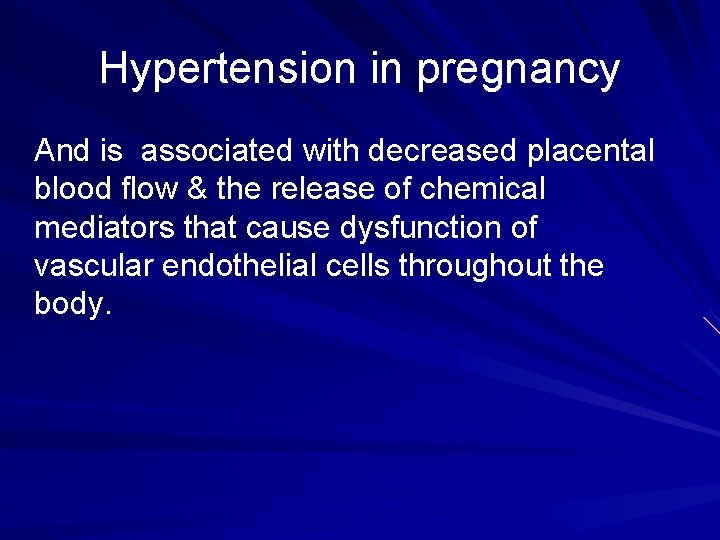 Hypertension in pregnancy

And is associated with decreased placental blood flow & the release of chemical mediators that cause dysfunction of vascular endothelial cells throughout the body.